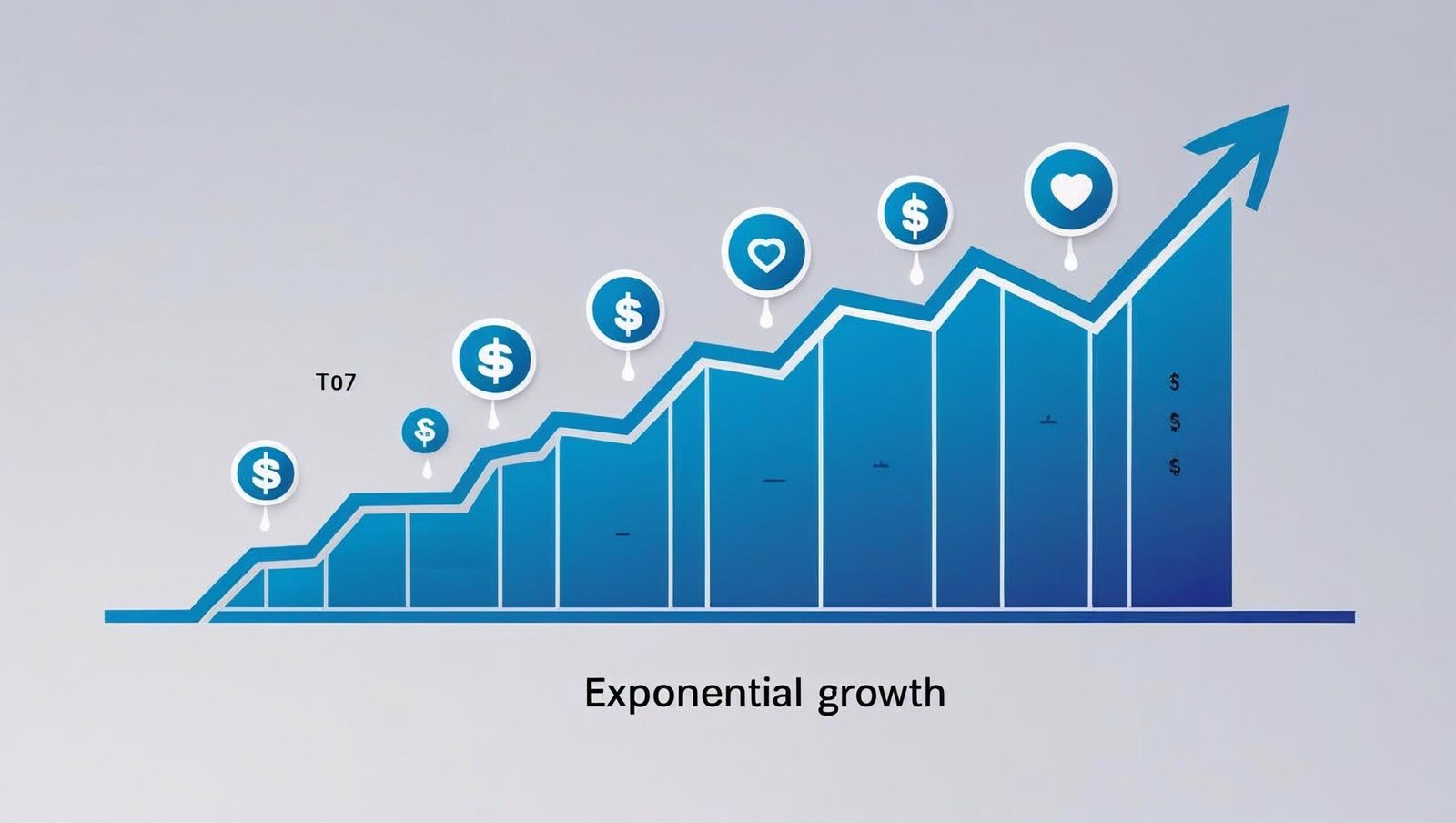 T07

$
$
$
$
$
$
$
$

Exponential growth